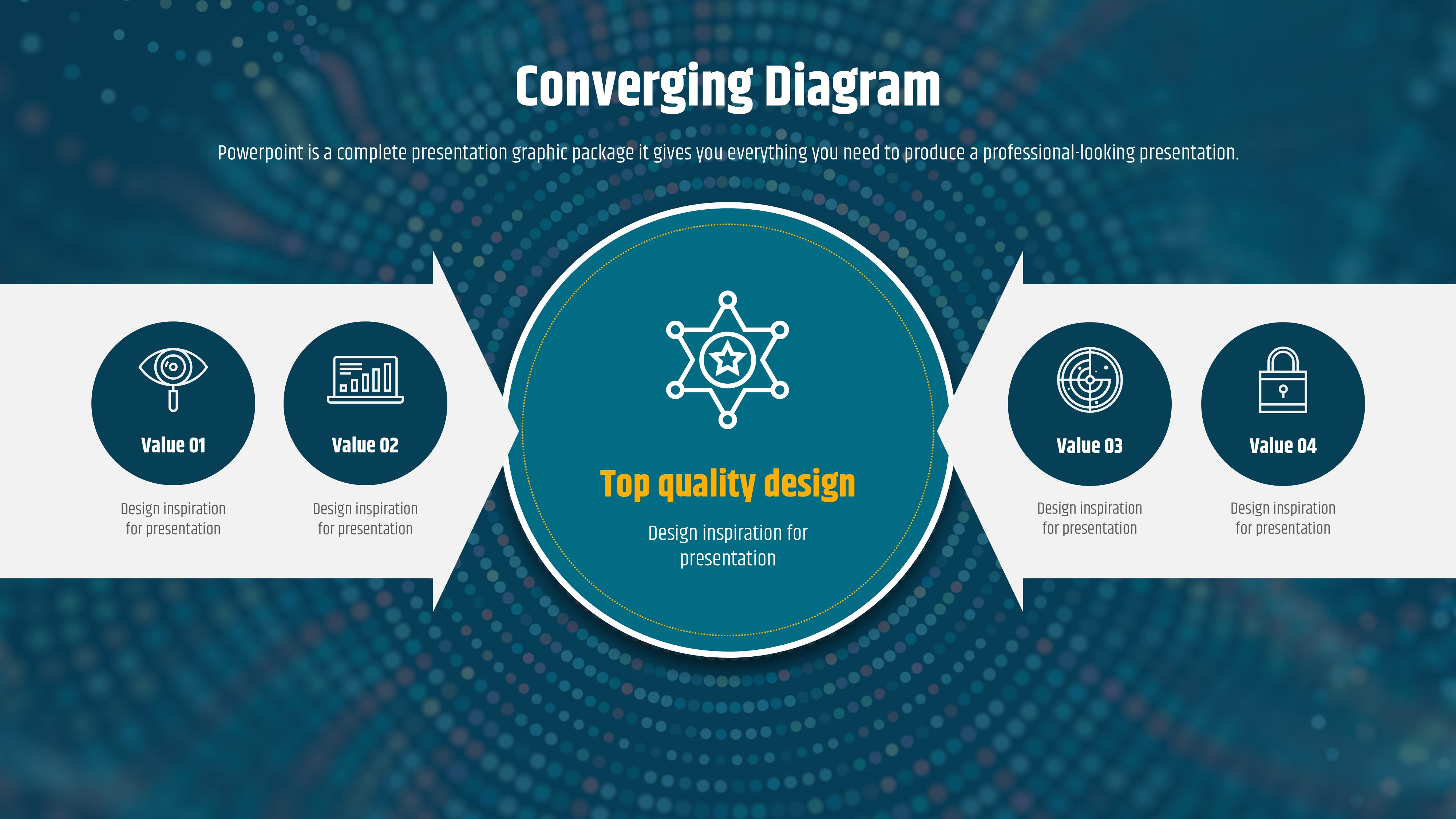 Converging Diagram

Powerpoint is a complete presentation graphic package it gives you everything you need to produce a professional-looking presentation.

Value 01

Design inspiration for presentation

Value 02

Design inspiration for presentation

Top quality design

Design inspiration for presentation

Value 03

Design inspiration for presentation

Value 04

Design inspiration for presentation